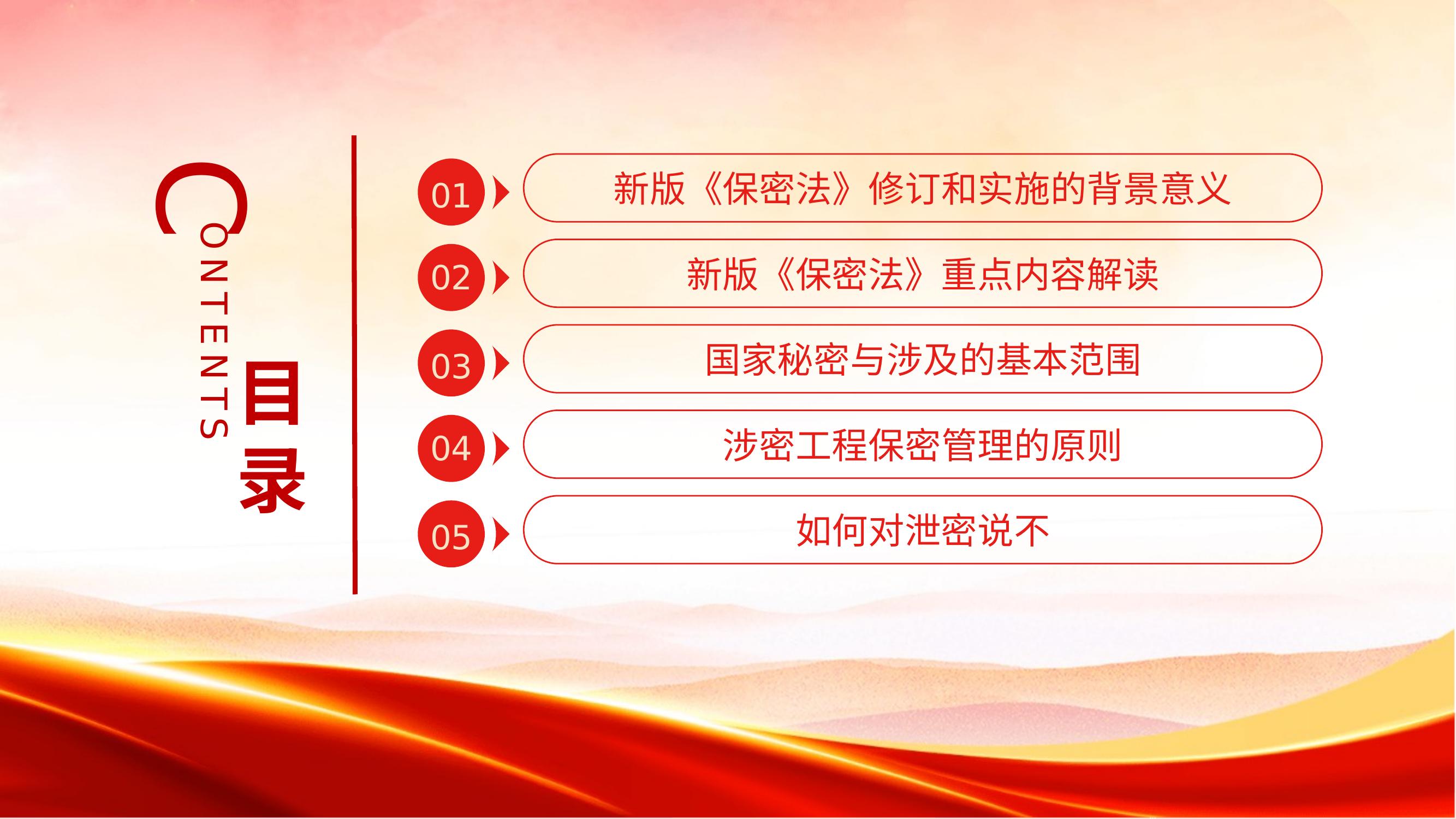 CONTENTS

目录

01 新版《保密法》修订和实施的背景意义

02 新版《保密法》重点内容解读

03 国家秘密与涉及的基本范围

04 涉密工程保密管理的原则

05 如何对泄密说不